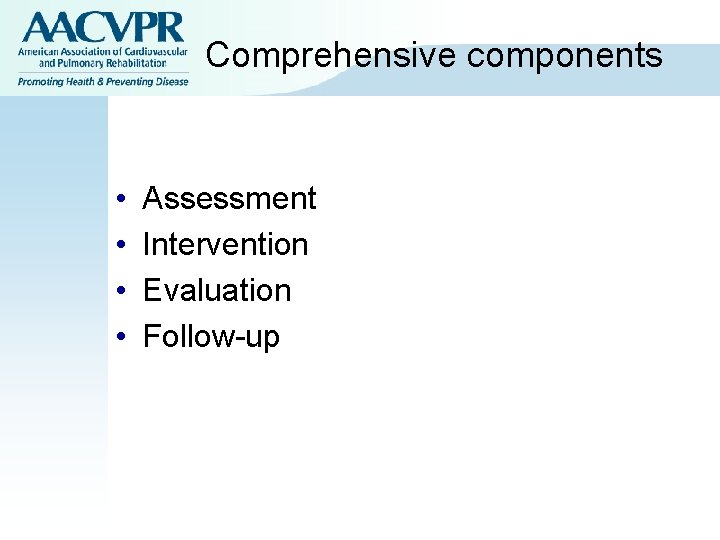 AACVPR
American Association of Cardiovascular and Pulmonary Rehabilitation
Promoting Health & Preventing Disease

Comprehensive components

• Assessment
• Intervention
• Evaluation
• Follow-up